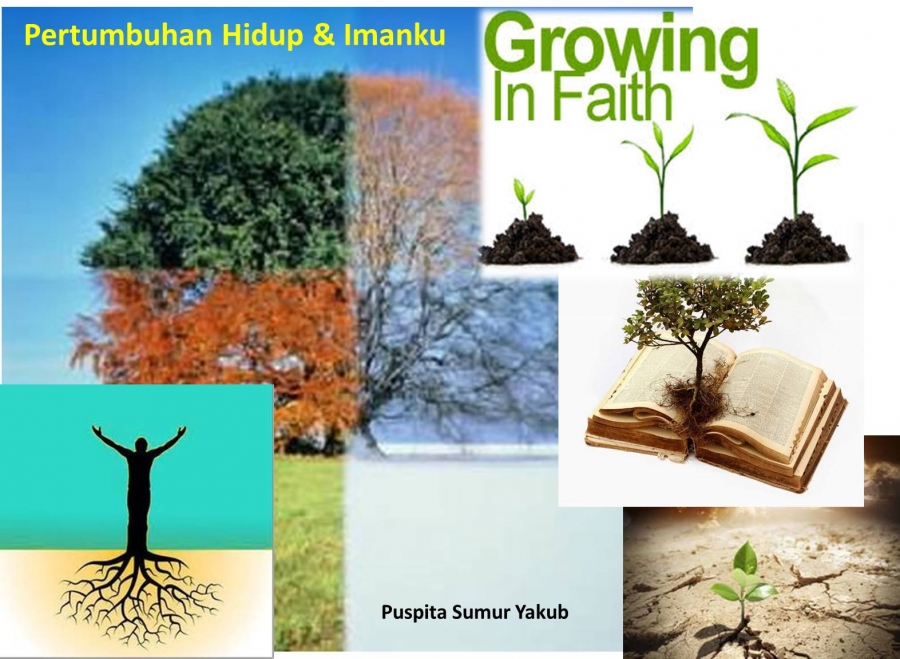 Pertumbuhan Hidup & Imanku

Growing In Faith

Puspita Sumur Yakub